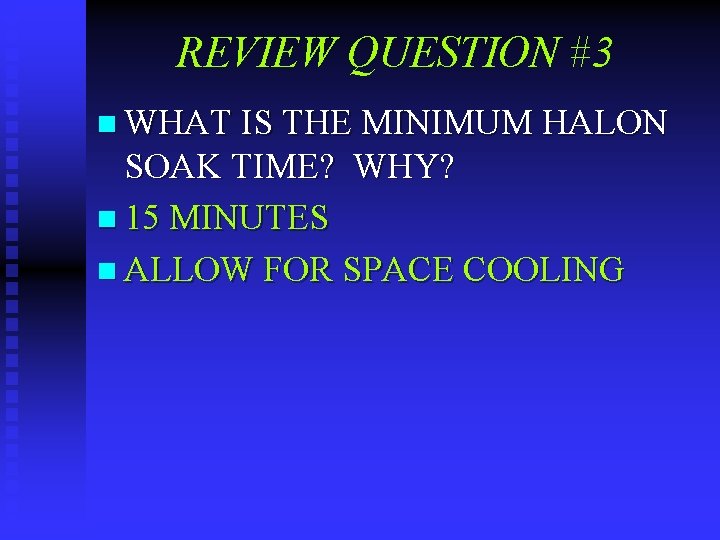 REVIEW QUESTION #3

WHAT IS THE MINIMUM HALON SOAK TIME? WHY?

15 MINUTES

ALLOW FOR SPACE COOLING